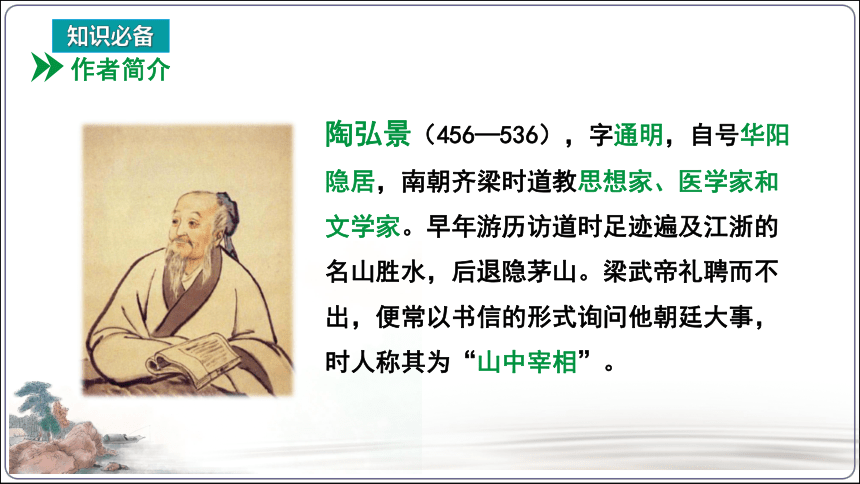 知识必备

作者简介

陶弘景（456—536），字通明，自号华阳隐居，南朝齐梁时道教思想家、医学家和文学家。早年游历访道时足迹遍及江浙的名山胜水，后退隐茅山。梁武帝礼聘而不出，便常以书信的形式询问他朝廷大事，时人称其为“山中宰相”。